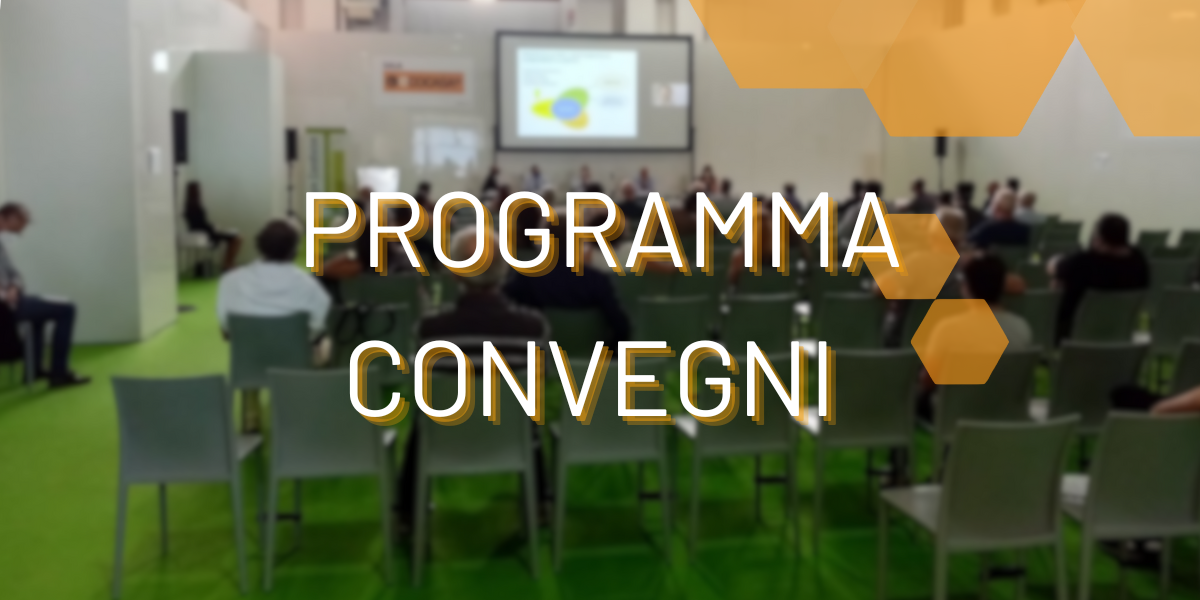 PROGRAMMA
CONVEGNI